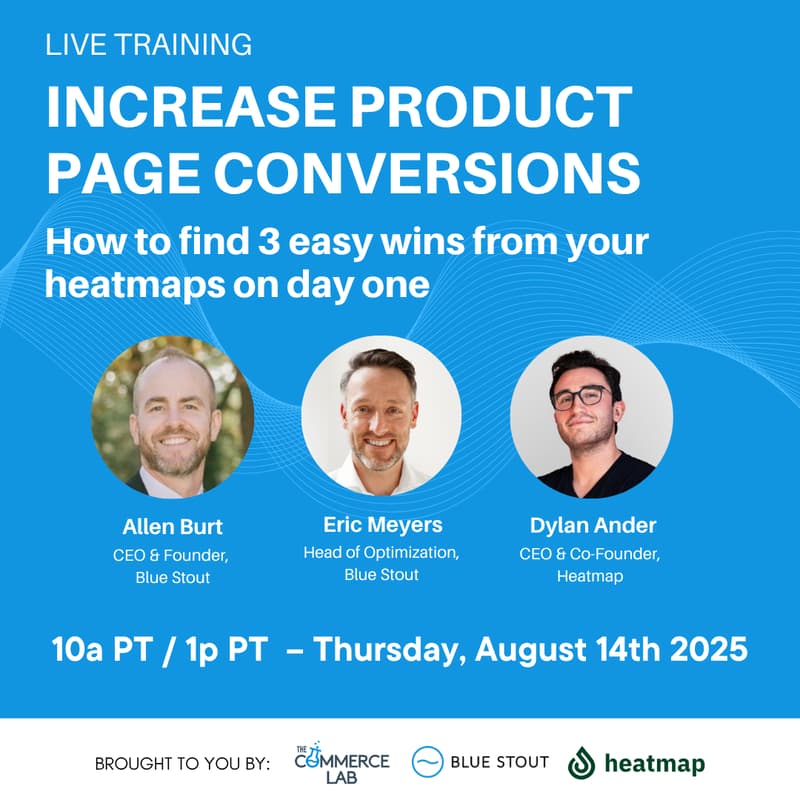 LIVE TRAINING

INCREASE PRODUCT PAGE CONVERSIONS

How to find 3 easy wins from your heatmaps on day one

Allen Burt
CEO & Founder, Blue Stout

Eric Meyers
Head of Optimization, Blue Stout

Dylan Ander
CEO & Co-Founder, Heatmap

10a PT / 1p PT – Thursday, August 14th 2025

BROUGHT TO YOU BY: THE COMMERCE LAB BLUE STOUT heatmap